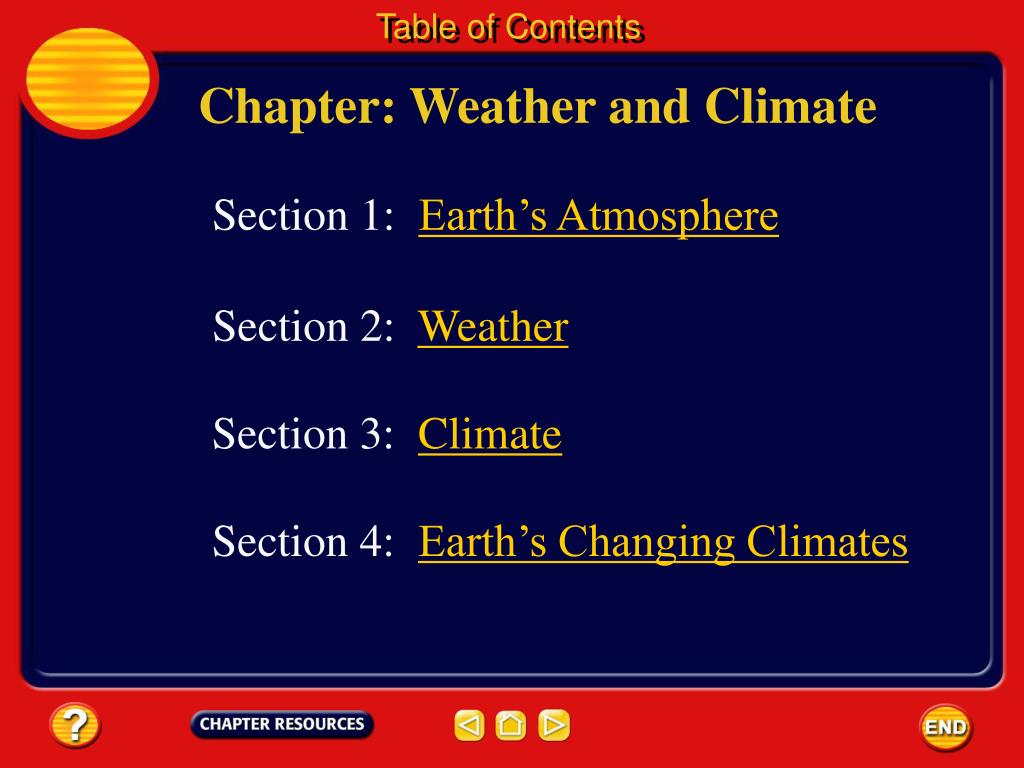 Table of Contents

Chapter: Weather and Climate

Section 1: Earth’s Atmosphere

Section 2: Weather

Section 3: Climate

Section 4: Earth’s Changing Climates

?

CHAPTER RESOURCES

END